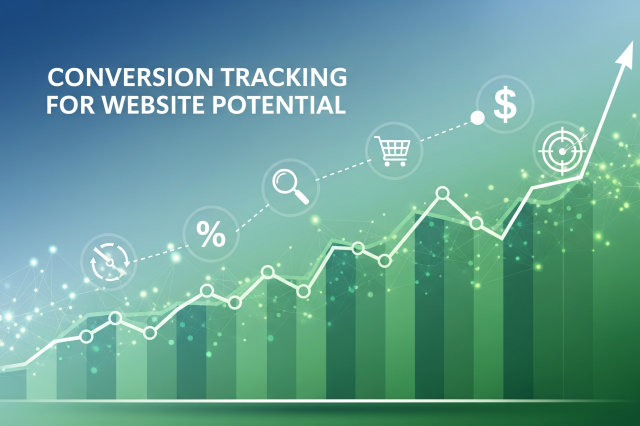 CONVERSION TRACKING FOR WEBSITE POTENTIAL

%

$